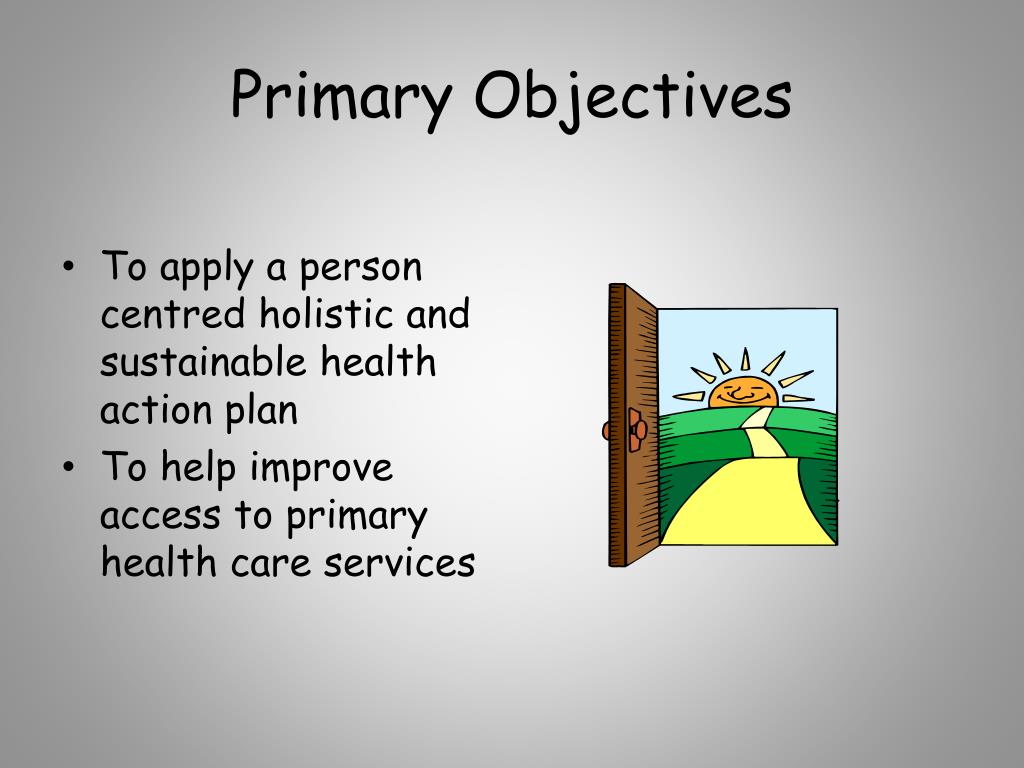 Primary Objectives

• To apply a person centred holistic and sustainable health action plan
• To help improve access to primary health care services